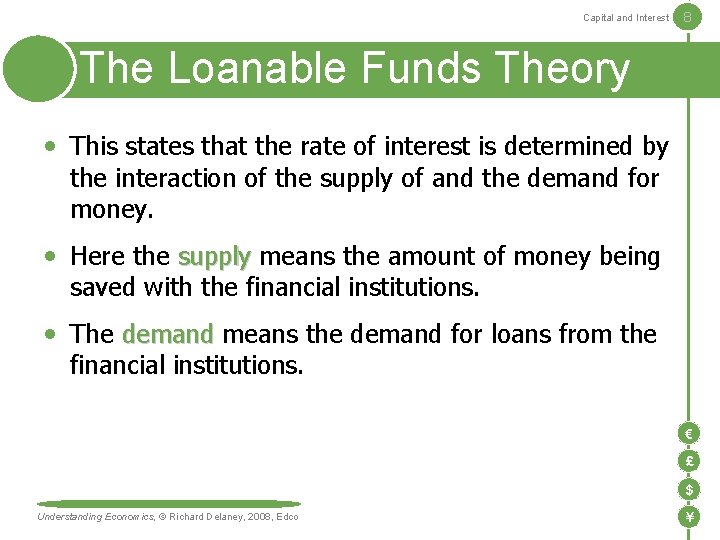 Capital and Interest 8

The Loanable Funds Theory

• This states that the rate of interest is determined by the interaction of the supply of and the demand for money.

• Here the supply means the amount of money being saved with the financial institutions.

• The demand means the demand for loans from the financial institutions.

€
£
$
¥

Understanding Economics, © Richard Delaney, 2008, Edco